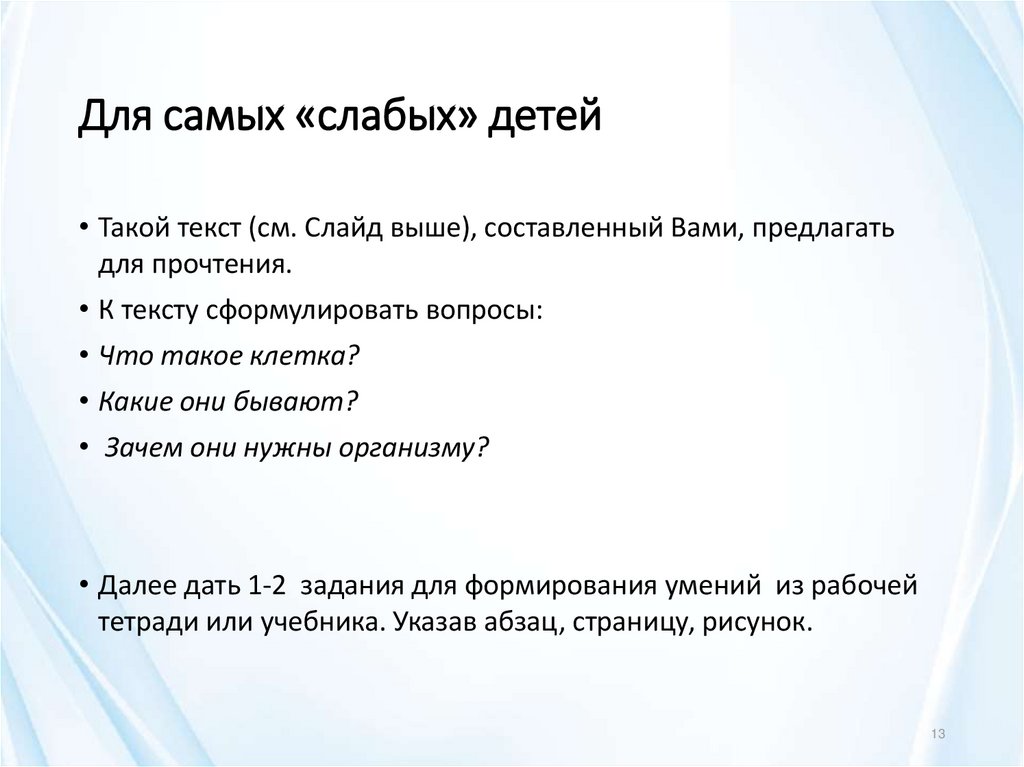 Для самых «слабых» детей

• Такой текст (см. Слайд выше), составленный Вами, предлагать для прочтения.

• К тексту сформулировать вопросы:

• Что такое клетка?

• Какие они бывают?

• Зачем они нужны организму?

• Далее дать 1-2 задания для формирования умений из рабочей тетради или учебника. Указав абзац, страницу, рисунок.

13